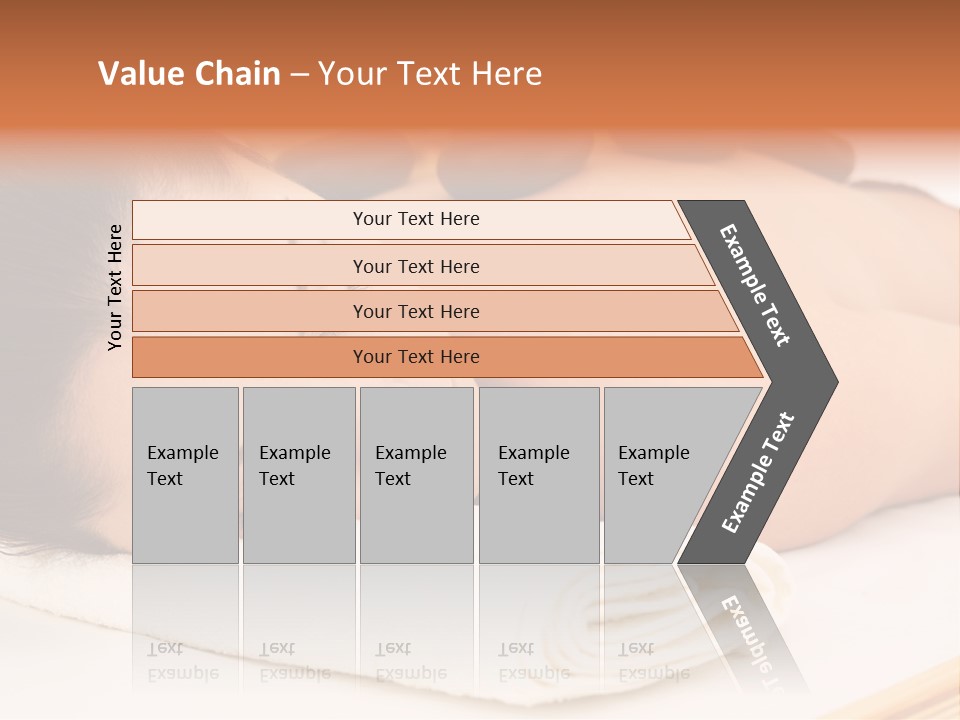 Value Chain – Your Text Here

Your Text Here

Your Text Here

Your Text Here

Your Text Here

Your Text Here

Example Text

Example Text

Example Text

Example Text

Example Text

Example Text

Example Text